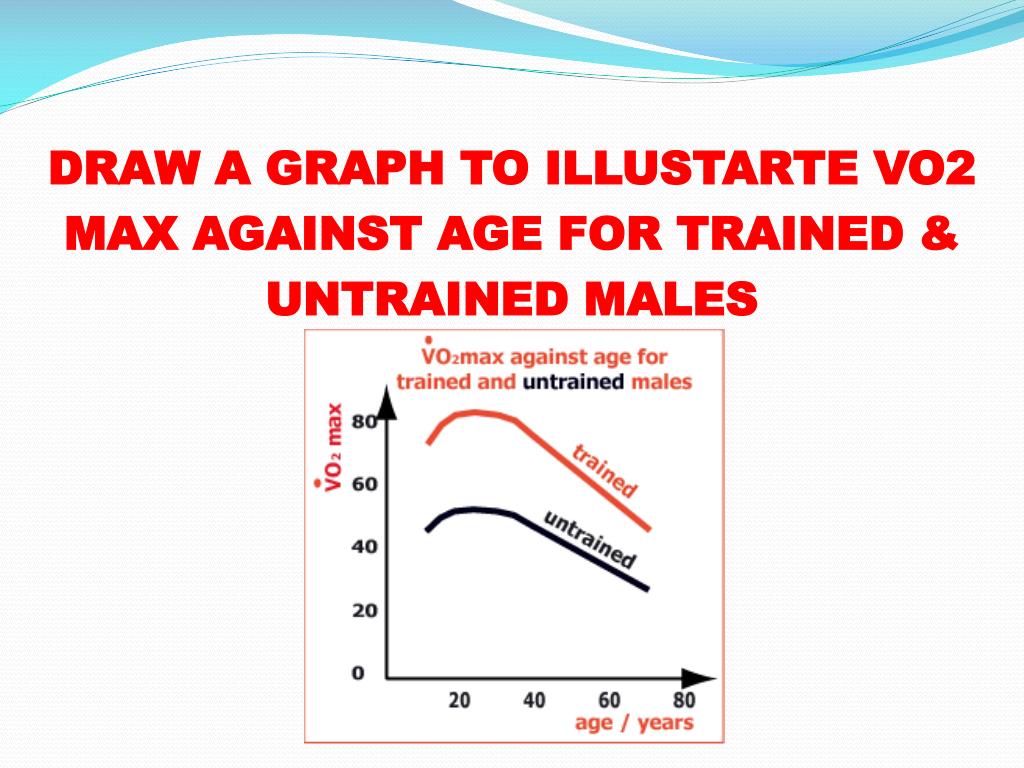 DRAW A GRAPH TO ILLUSTARTE VO2 MAX AGAINST AGE FOR TRAINED & UNTRAINED MALES

$\dot{V}O_2$max against age for trained and untrained males

$\dot{V}O_2$ max

80
60
40
20
0

trained
untrained

20 40 60 80
age / years